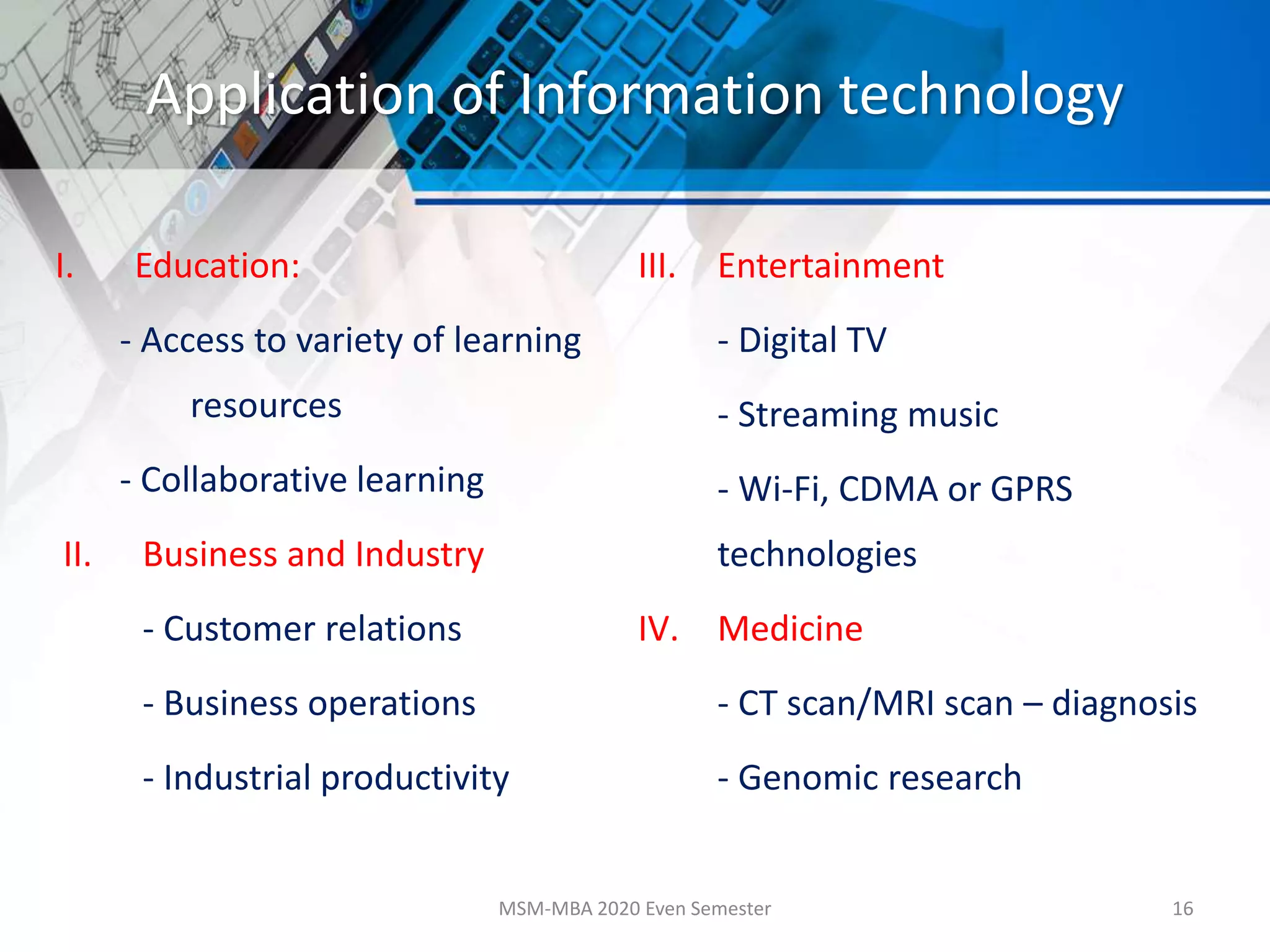 Application of Information technology

I. Education:

- Access to variety of learning resources

- Collaborative learning

II. Business and Industry

- Customer relations

- Business operations

- Industrial productivity

III. Entertainment

- Digital TV

- Streaming music

- Wi-Fi, CDMA or GPRS technologies

IV. Medicine

- CT scan/MRI scan – diagnosis

- Genomic research

MSM-MBA 2020 Even Semester

16